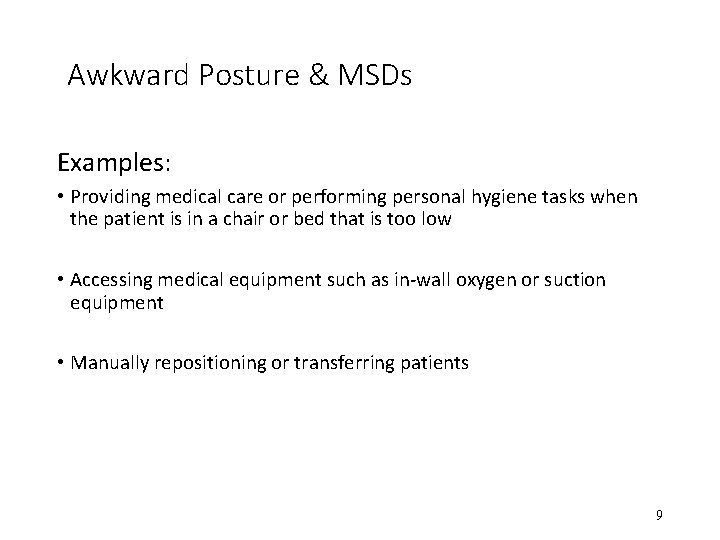 Awkward Posture & MSDs

Examples:

• Providing medical care or performing personal hygiene tasks when the patient is in a chair or bed that is too low

• Accessing medical equipment such as in-wall oxygen or suction equipment

• Manually repositioning or transferring patients

9